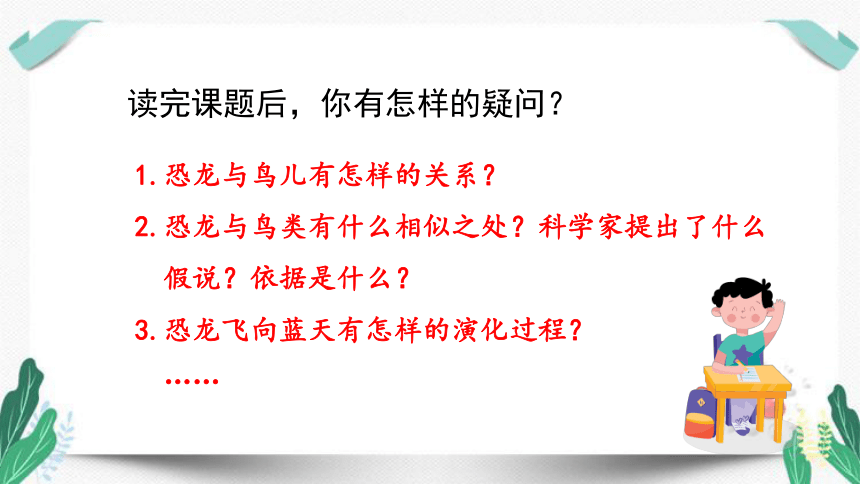 读完课题后，你有怎样的疑问？

1. 恐龙与鸟儿有怎样的关系？

2. 恐龙与鸟类有什么相似之处？科学家提出了什么假说？依据是什么？

3. 恐龙飞向蓝天有怎样的演化过程？

……